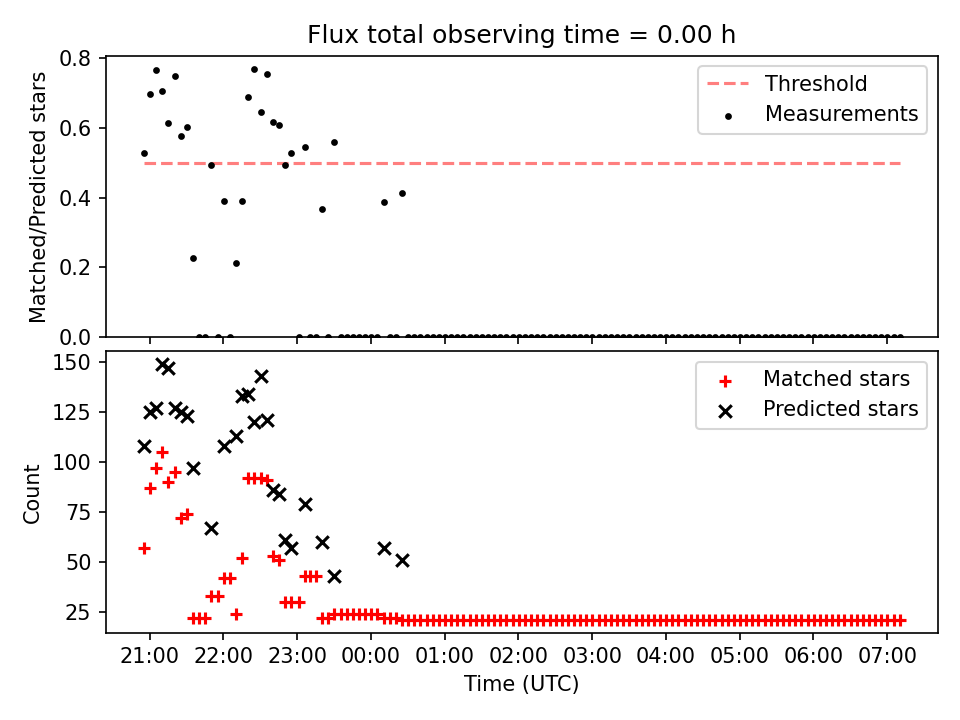 Flux total observing time = 0.00 h

Matched/Predicted stars

0.8
0.6
0.4
0.2
0.0

Threshold
Measurements

Count

150
125
100
75
50
25

Matched stars
Predicted stars

21:00 22:00 23:00 00:00 01:00 02:00 03:00 04:00 05:00 06:00 07:00

Time (UTC)